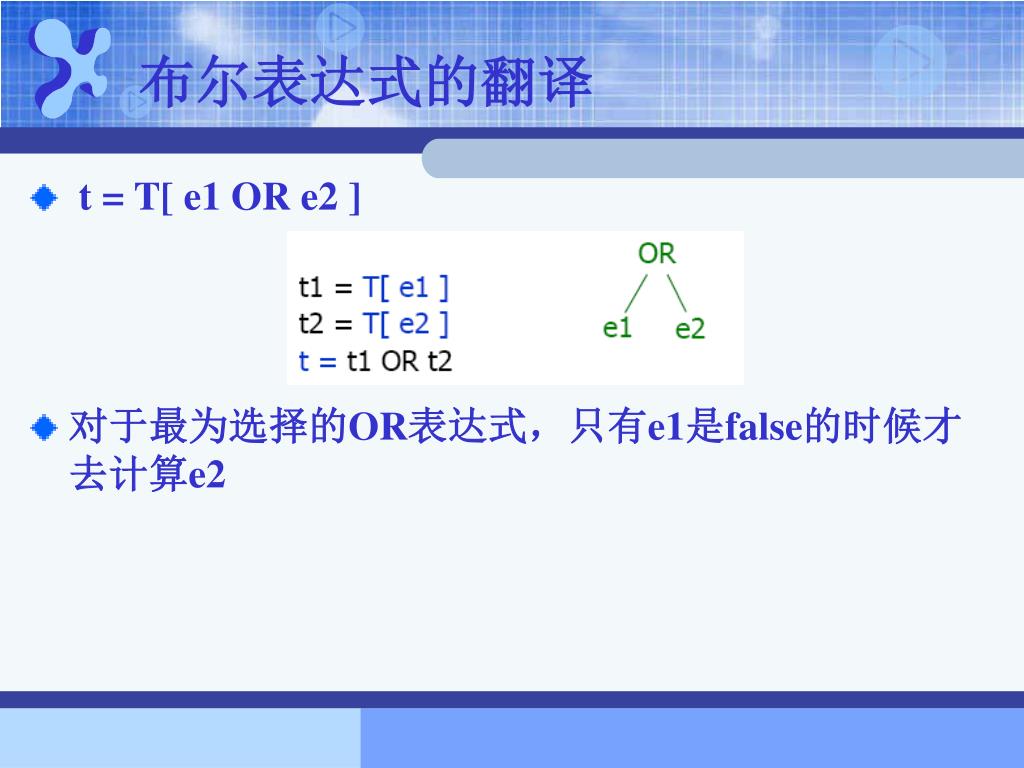 布尔表达式的翻译

t = T[ e1 OR e2 ]

t1 = T[ e1 ]
t2 = T[ e2 ]
t = t1 OR t2

OR
e1 e2

对于最为选择的OR表达式，只有e1是false的时候才去计算e2